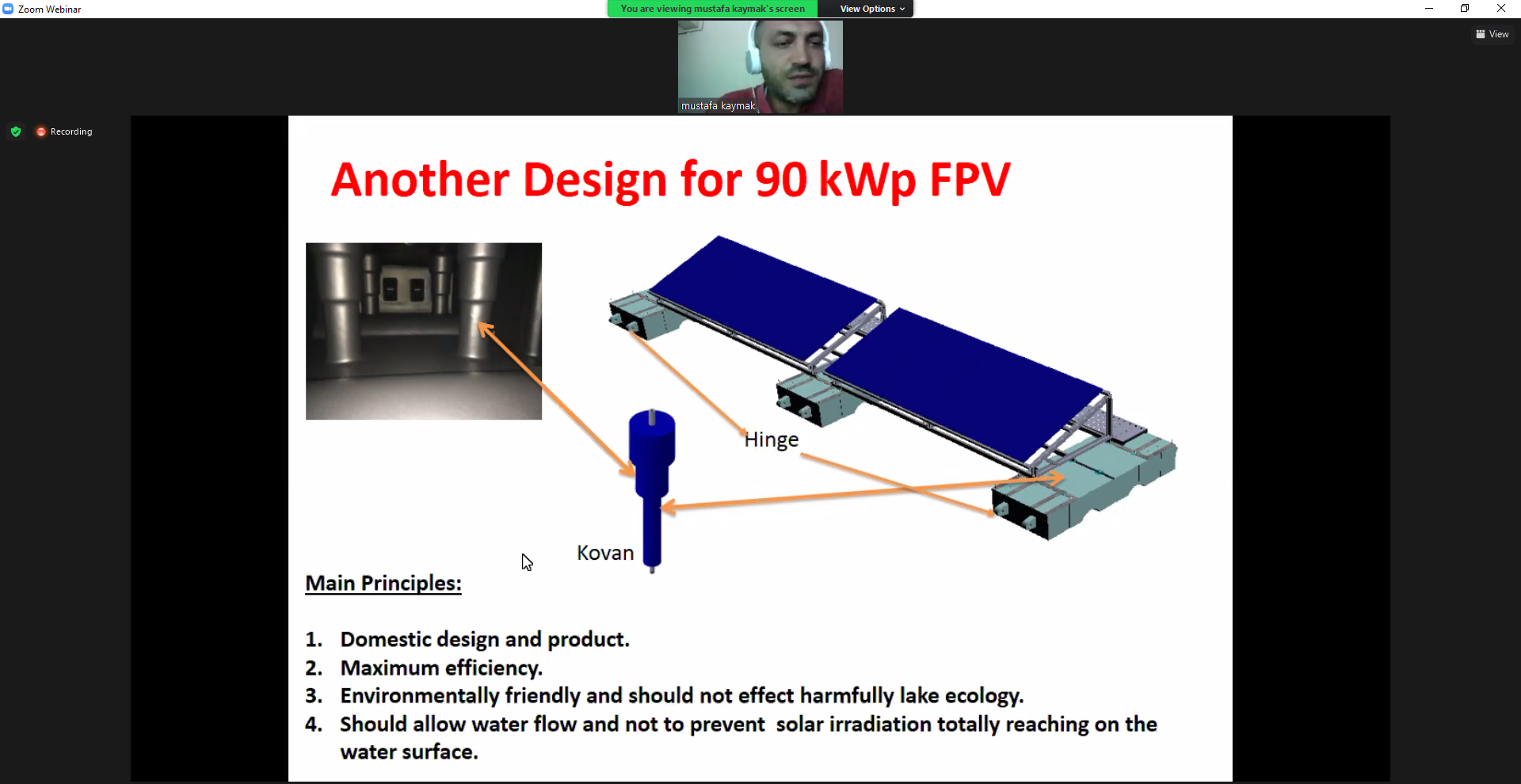 Zoom Webinar

You are viewing mustafa kaymak's screen

View Options

View

mustafa kaymak

Recording

Another Design for 90 kWp FPV

Hinge

Kovan

Main Principles:

1. Domestic design and product.
2. Maximum efficiency.
3. Environmentally friendly and should not effect harmfully lake ecology.
4. Should allow water flow and not to prevent solar irradiation totally reaching on the water surface.